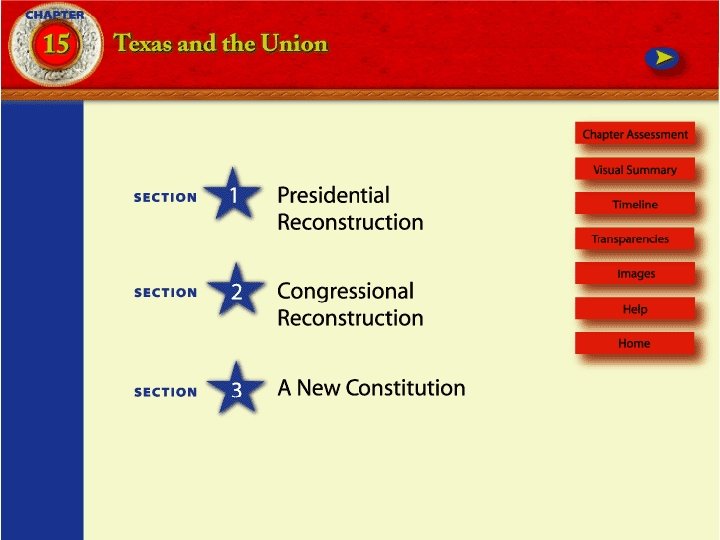 CHAPTER
15
Texas and the Union

SECTION 1 Presidential Reconstruction

SECTION 2 Congressional Reconstruction

SECTION 3 A New Constitution

Chapter Assessment
Visual Summary
Timeline
Transparencies
Images
Help
Home